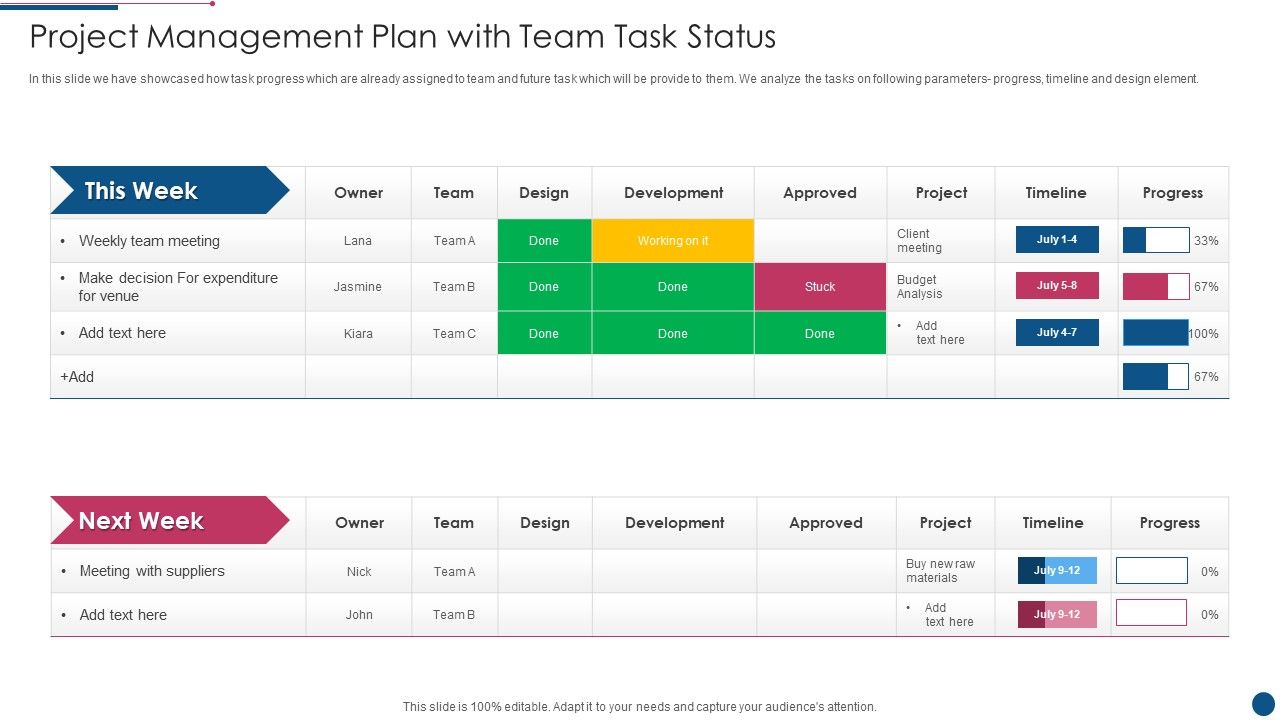 Project Management Plan with Team Task Status

In this slide we have showcased how task progress which are already assigned to team and future task which will be provide to them. We analyze the tasks on following parameters- progress, timeline and design element.

| This Week | Owner | Team | Design | Development | Approved | Project | Timeline | Progress |
|---|---|---|---|---|---|---|---|---|
| • Weekly team meeting | Lana | Team A | Done | Working on it | | Client meeting | July 1-4 | 33% |
| • Make decision For expenditure for venue | Jasmine | Team B | Done | Done | Stuck | Budget Analysis | July 5-8 | 67% |
| • Add text here | Kiara | Team C | Done | Done | Done | • Add text here | July 4-7 | 100% |
| +Add | | | | | | | | 67% |

| Next Week | Owner | Team | Design | Development | Approved | Project | Timeline | Progress |
|---|---|---|---|---|---|---|---|---|
| • Meeting with suppliers | Nick | Team A | | | | Buy new raw materials | July 9-12 | 0% |
| • Add text here | John | Team B | | | | • Add text here | July 9-12 | 0% |

This slide is 100% editable. Adapt it to your needs and capture your audience's attention.